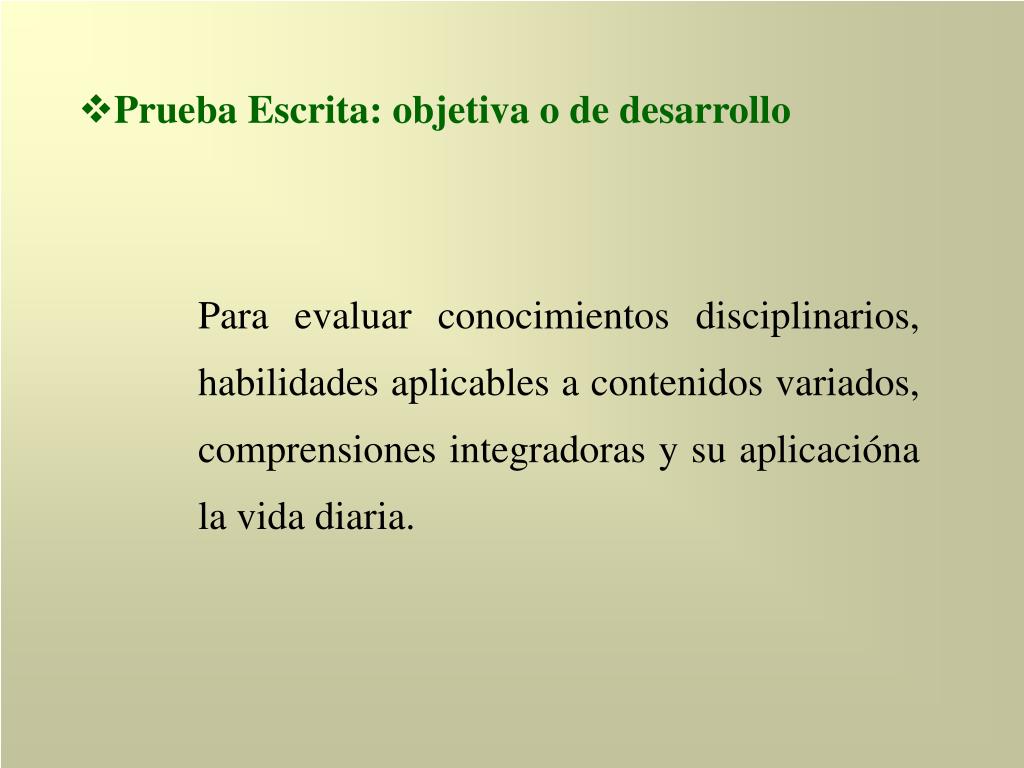 ❖Prueba Escrita: objetiva o de desarrollo

Para evaluar conocimientos disciplinarios, habilidades aplicables a contenidos variados, comprensiones integradoras y su aplicacióna la vida diaria.